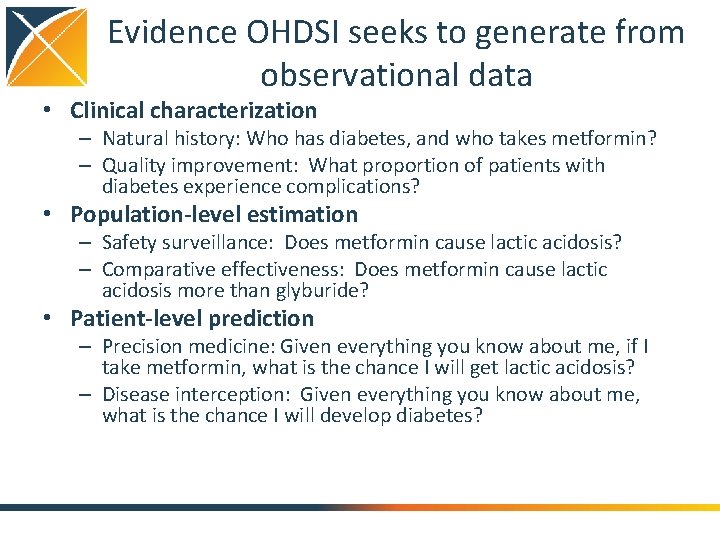 Evidence OHDSI seeks to generate from observational data

• Clinical characterization
– Natural history: Who has diabetes, and who takes metformin?
– Quality improvement: What proportion of patients with diabetes experience complications?

• Population-level estimation
– Safety surveillance: Does metformin cause lactic acidosis?
– Comparative effectiveness: Does metformin cause lactic acidosis more than glyburide?

• Patient-level prediction
– Precision medicine: Given everything you know about me, if I take metformin, what is the chance I will get lactic acidosis?
– Disease interception: Given everything you know about me, what is the chance I will develop diabetes?